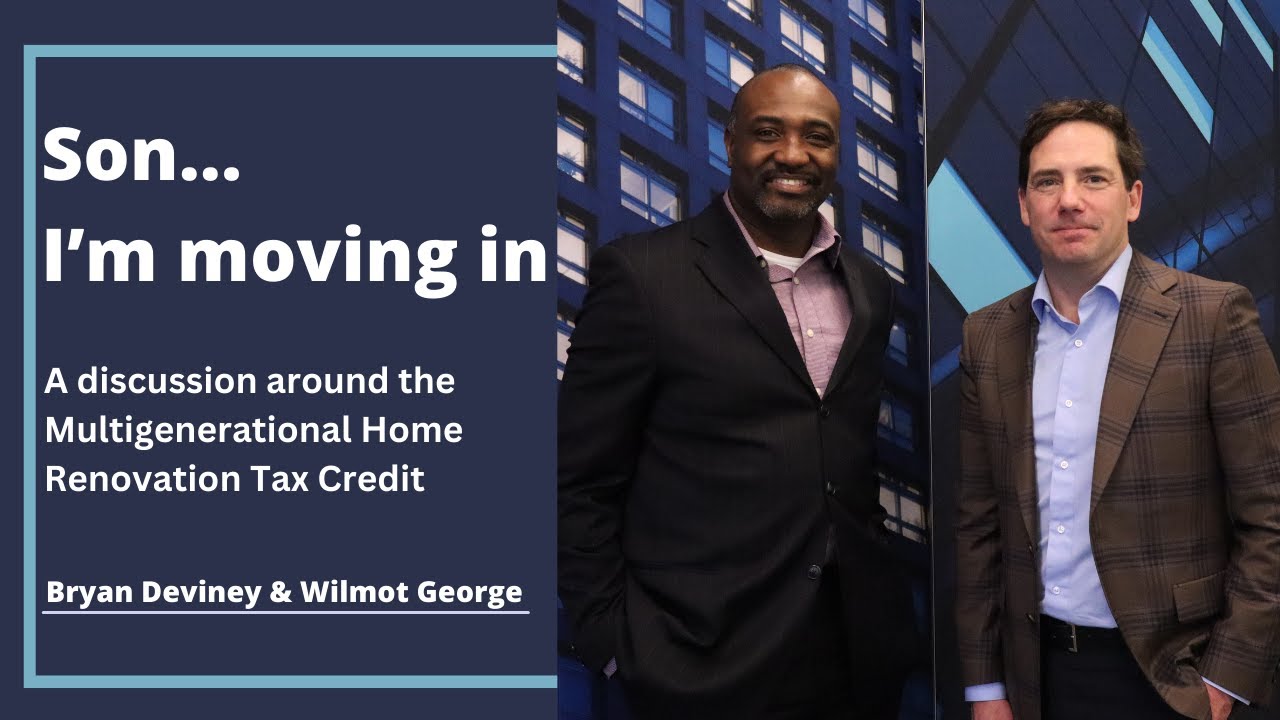 Son...
I'm moving in

A discussion around the Multigenerational Home Renovation Tax Credit

Bryan Deviney & Wilmot George